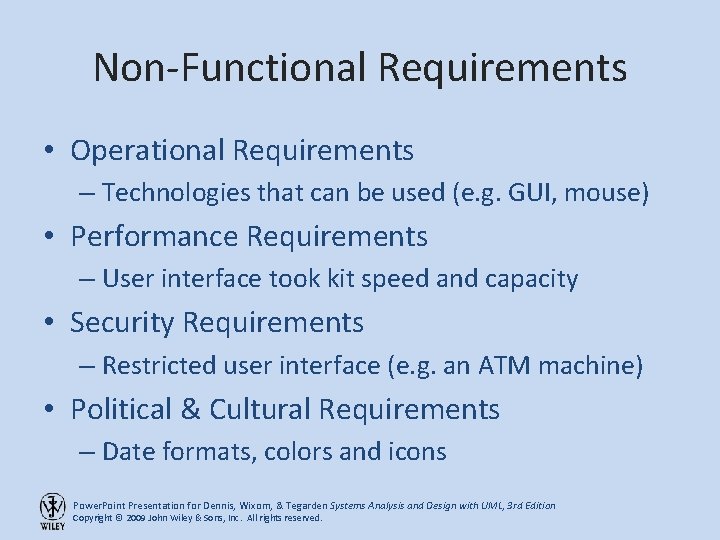 Non-Functional Requirements

• Operational Requirements
– Technologies that can be used (e.g. GUI, mouse)
• Performance Requirements
– User interface took kit speed and capacity
• Security Requirements
– Restricted user interface (e.g. an ATM machine)
• Political & Cultural Requirements
– Date formats, colors and icons

WILEY
PowerPoint Presentation for Dennis, Wixom, & Tegarden Systems Analysis and Design with UML, 3rd Edition
Copyright © 2009 John Wiley & Sons, Inc. All rights reserved.